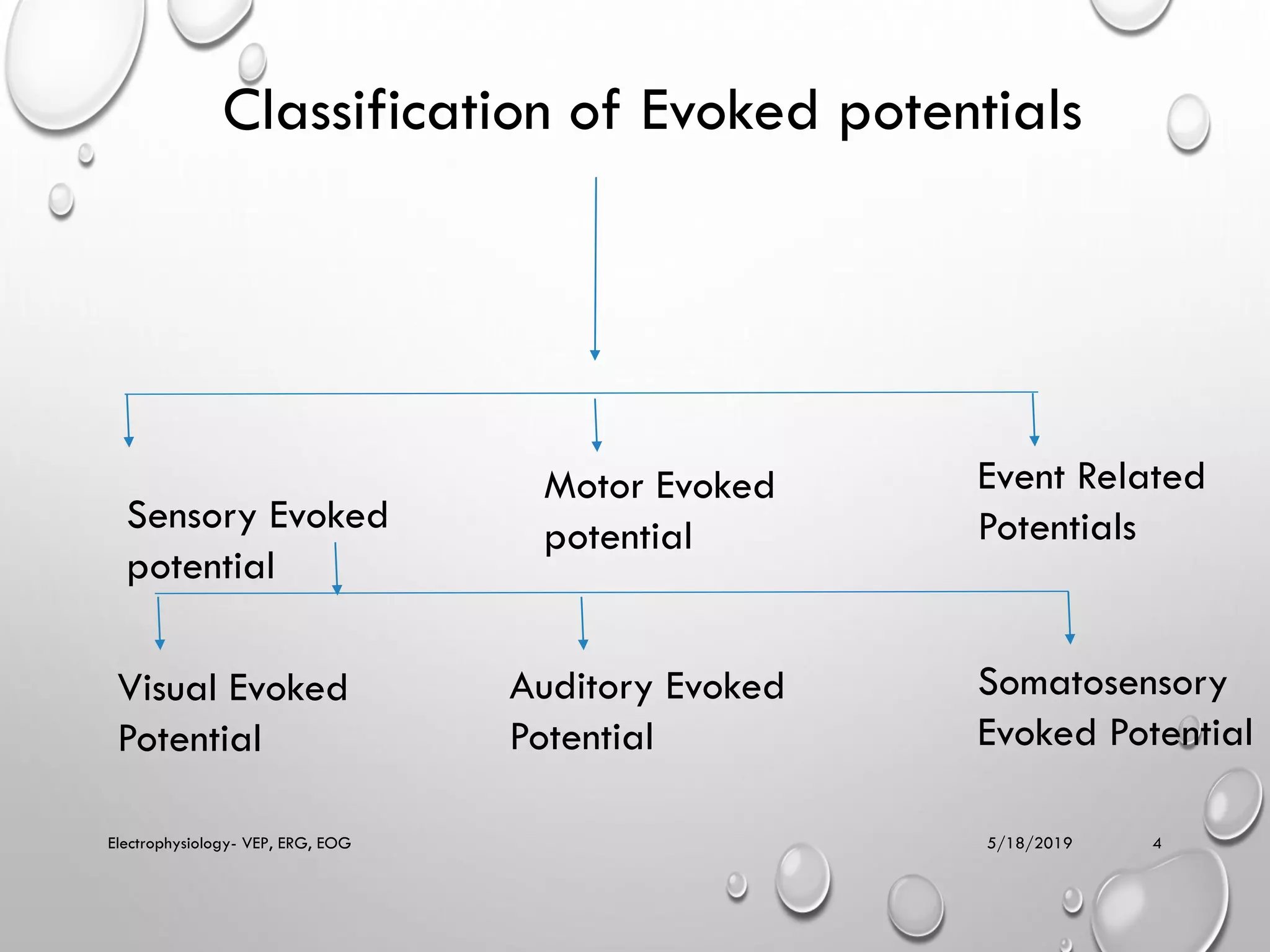 Classification of Evoked potentials

Sensory Evoked potential

Motor Evoked potential

Event Related Potentials

Visual Evoked Potential

Auditory Evoked Potential

Somatosensory Evoked Potential

Electrophysiology- VEP, ERG, EOG

5/18/2019

4